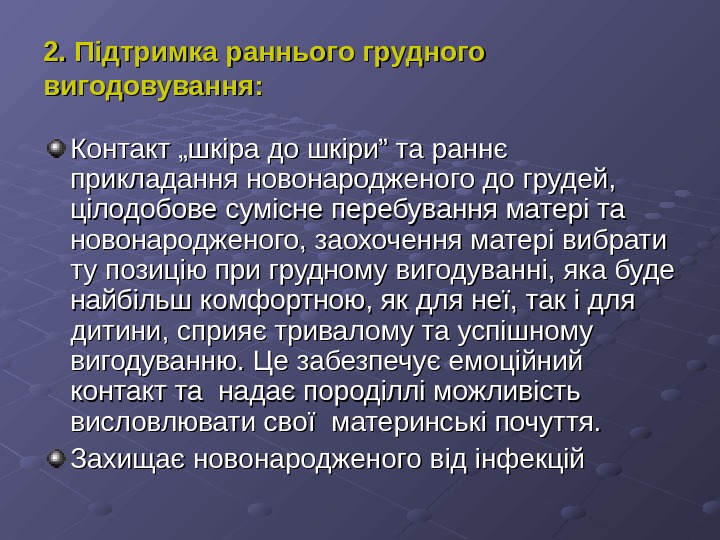 2. Підтримка раннього грудного вигодовування:

Контакт „шкіра до шкіри” та раннє прикладання новонародженого до грудей, цілодобове сумісне перебування матері та новонародженого, заохочення матері вибрати ту позицію при грудному вигодуванні, яка буде найбільш комфортною, як для неї, так і для дитини, сприяє тривалому та успішному вигодуванню. Це забезпечує емоційний контакт та надає породіллі можливість висловлювати свої материнські почуття.

Захищає новонародженого від інфекцій